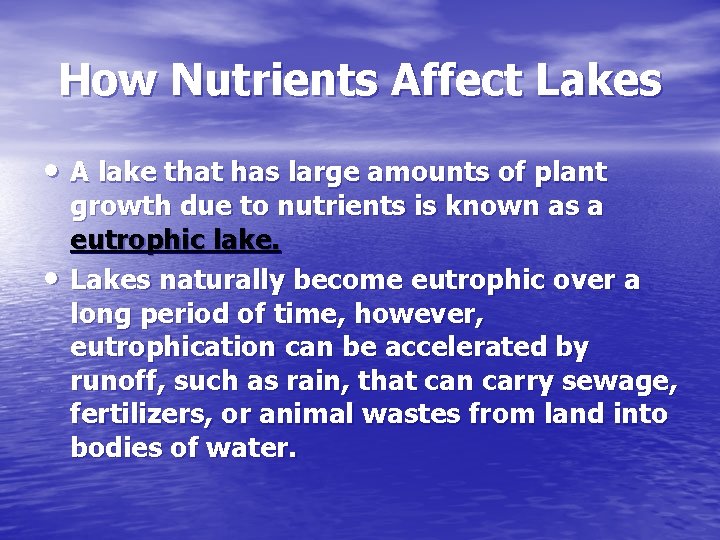 How Nutrients Affect Lakes

• A lake that has large amounts of plant growth due to nutrients is known as a eutrophic lake.

• Lakes naturally become eutrophic over a long period of time, however, eutrophication can be accelerated by runoff, such as rain, that can carry sewage, fertilizers, or animal wastes from land into bodies of water.